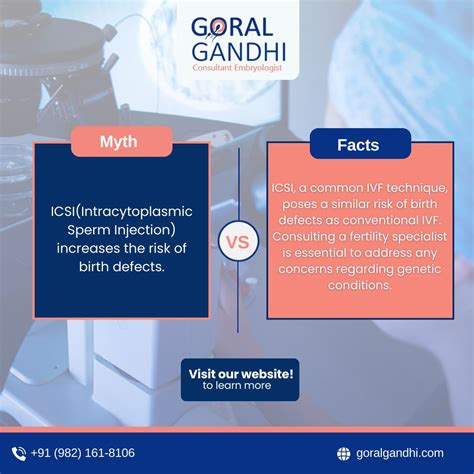 GORAL GANDHI
Consultant Embryologist

Myth

ICSI(Intracytoplasmic Sperm Injection) increases the risk of birth defects.

VS

Facts

ICSI, a common IVF technique, poses a similar risk of birth defects as conventional IVF. Consulting a fertility specialist is essential to address any concerns regarding genetic conditions.

Visit our website!
to learn more

+91 (982) 161-8106

goralgandhi.com